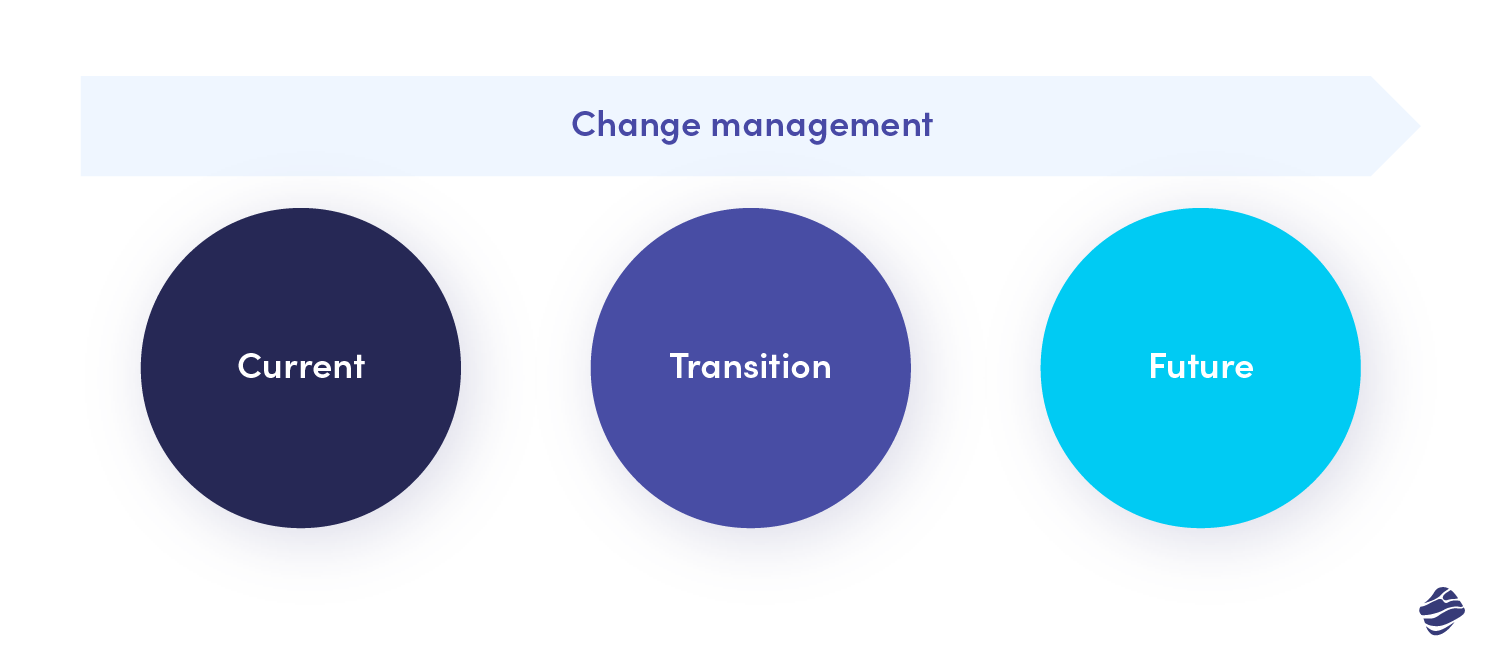 Change management

Current

Transition

Future